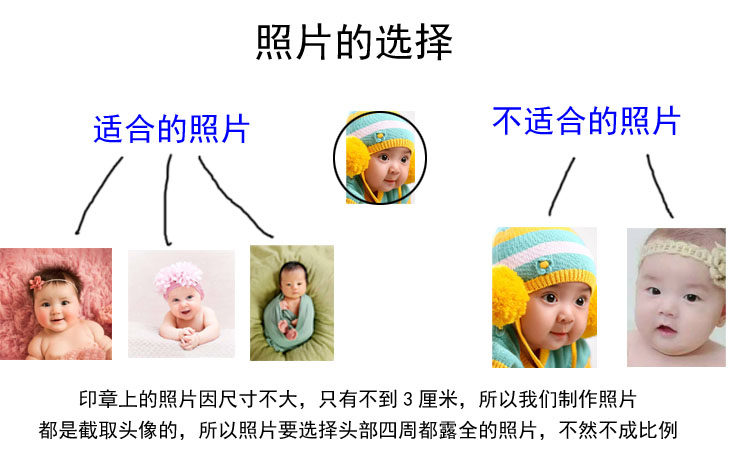 照片的选择

适合的照片

不适合的照片

印章上的照片因尺寸不大，只有不到 3 厘米，所以我们制作照片都是截取头像的，所以照片要选择头部四周都露全的照片，不然不成比例